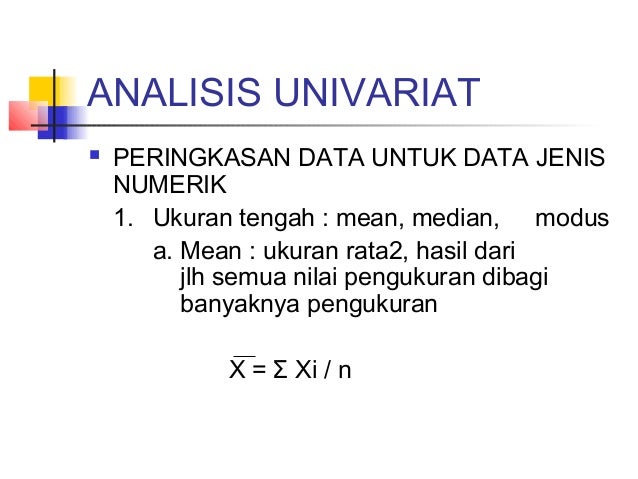 ANALISIS UNIVARIAT

PERINGKASAN DATA UNTUK DATA JENIS NUMERIK

1. Ukuran tengah : mean, median, modus

a. Mean : ukuran rata2, hasil dari jlh semua nilai pengukuran dibagi banyaknya pengukuran

$\overline{X} = \Sigma Xi / n$